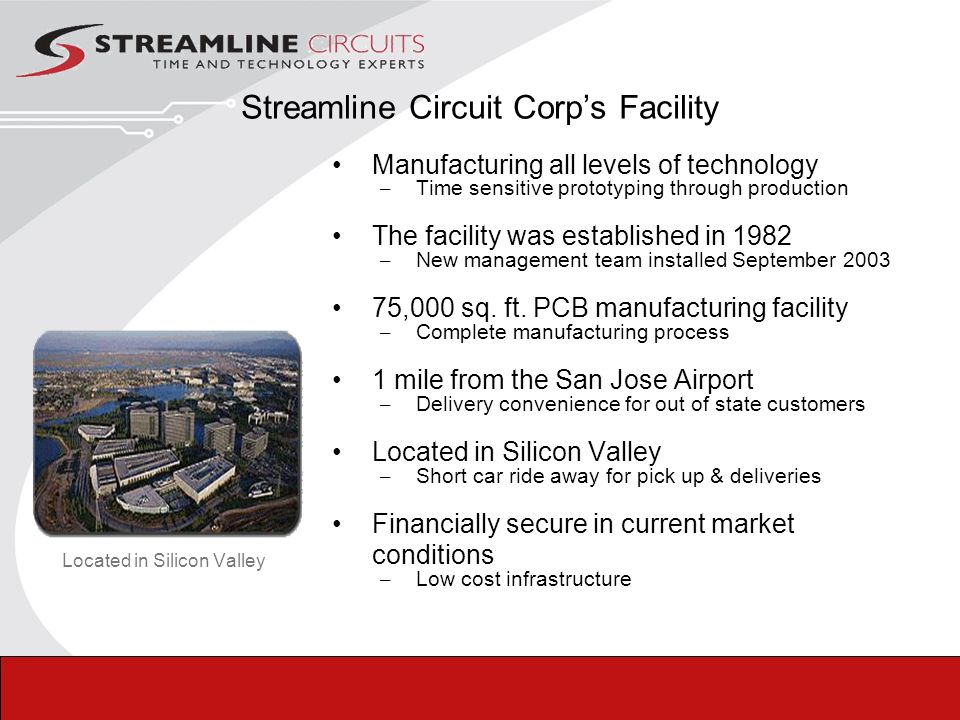 STREAMLINE CIRCUITS
TIME AND TECHNOLOGY EXPERTS

Streamline Circuit Corp's Facility

• Manufacturing all levels of technology
– Time sensitive prototyping through production

• The facility was established in 1982
– New management team installed September 2003

• 75,000 sq. ft. PCB manufacturing facility
– Complete manufacturing process

• 1 mile from the San Jose Airport
– Delivery convenience for out of state customers

• Located in Silicon Valley
– Short car ride away for pick up & deliveries

• Financially secure in current market conditions
– Low cost infrastructure

Located in Silicon Valley